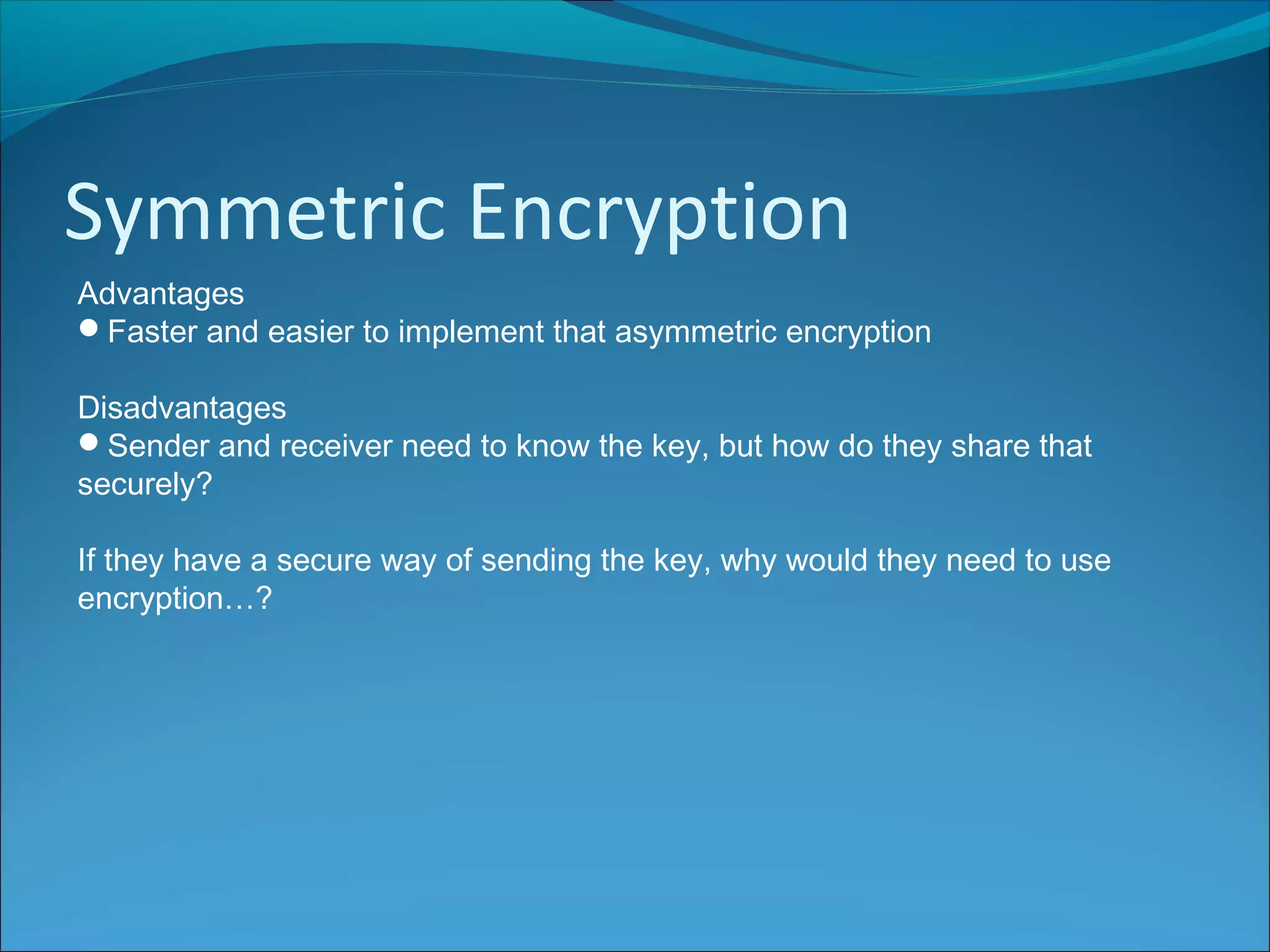 Symmetric Encryption

Advantages
● Faster and easier to implement that asymmetric encryption

Disadvantages
● Sender and receiver need to know the key, but how do they share that securely?

If they have a secure way of sending the key, why would they need to use encryption…?